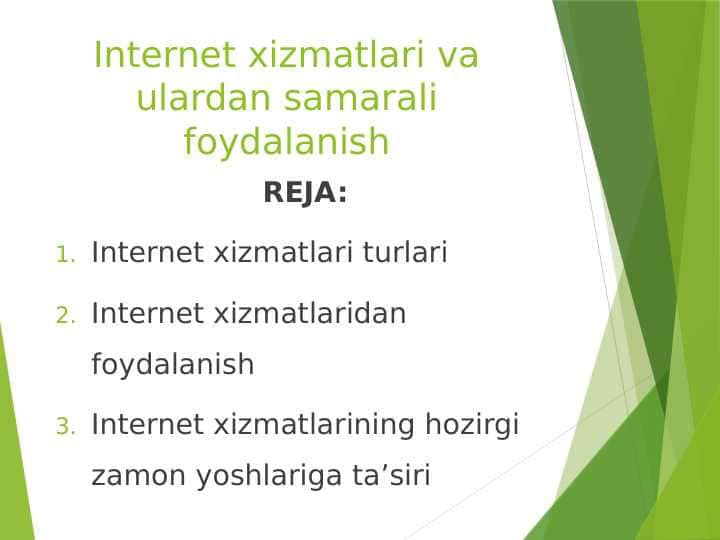 Internet xizmatlari va ulardan samarali foydalanish

REJA:

1. Internet xizmatlari turlari
2. Internet xizmatlaridan foydalanish
3. Internet xizmatlarining hozirgi zamon yoshlariga ta’siri